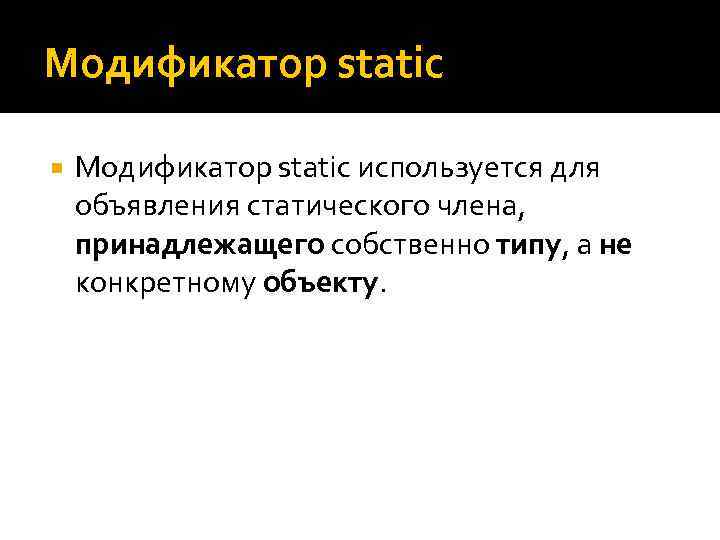 Модификатор static

Модификатор static используется для объявления статического члена, принадлежащего собственно типу, а не конкретному объекту.